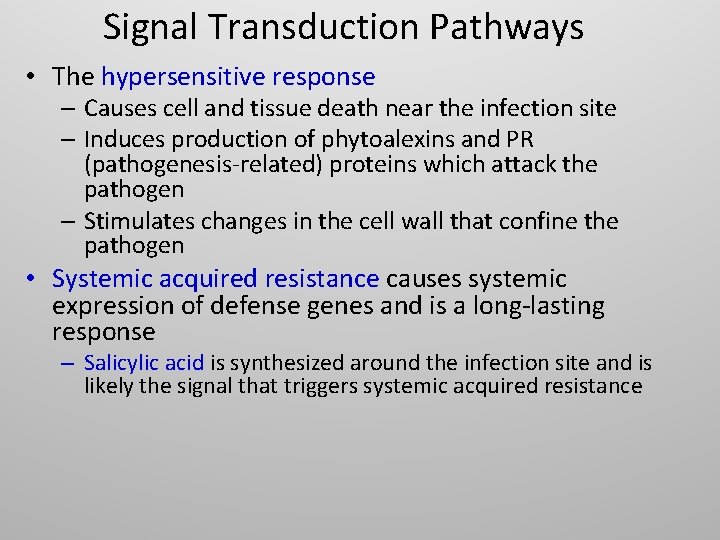 Signal Transduction Pathways

• The hypersensitive response
  – Causes cell and tissue death near the infection site
  – Induces production of phytoalexins and PR (pathogenesis-related) proteins which attack the pathogen
  – Stimulates changes in the cell wall that confine the pathogen

• Systemic acquired resistance causes systemic expression of defense genes and is a long-lasting response
  – Salicylic acid is synthesized around the infection site and is likely the signal that triggers systemic acquired resistance